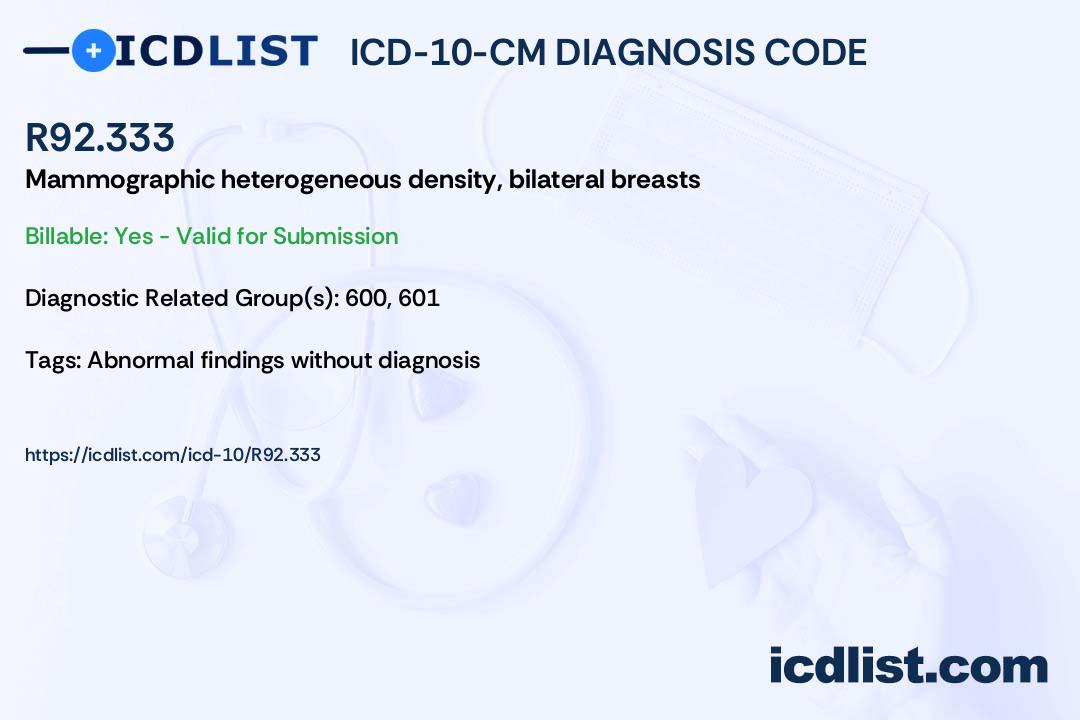 ICDLIST ICD-10-CM DIAGNOSIS CODE

R92.333

Mammographic heterogeneous density, bilateral breasts

Billable: Yes - Valid for Submission

Diagnostic Related Group(s): 600, 601

Tags: Abnormal findings without diagnosis

https://icdlist.com/icd-10/R92.333

icdlist.com